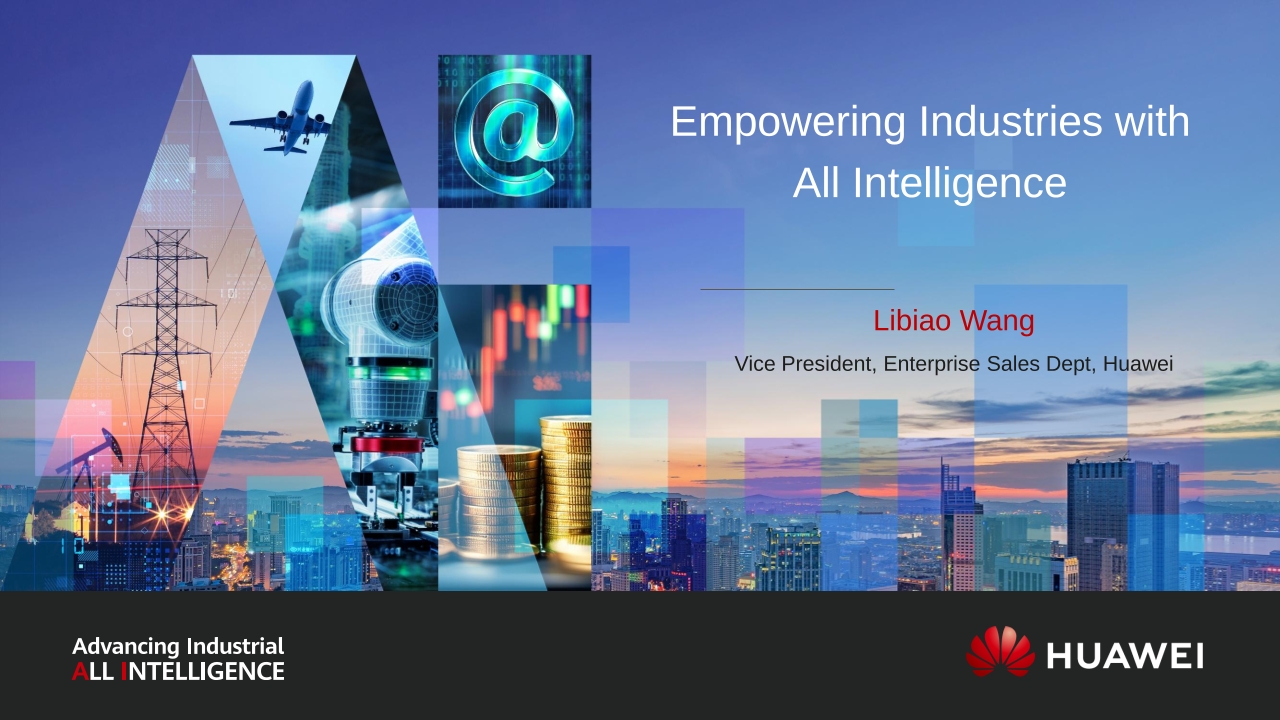 Empowering Industries with All Intelligence

Libiao Wang

Vice President, Enterprise Sales Dept, Huawei

Advancing Industrial
ALL INTELLIGENCE

HUAWEI